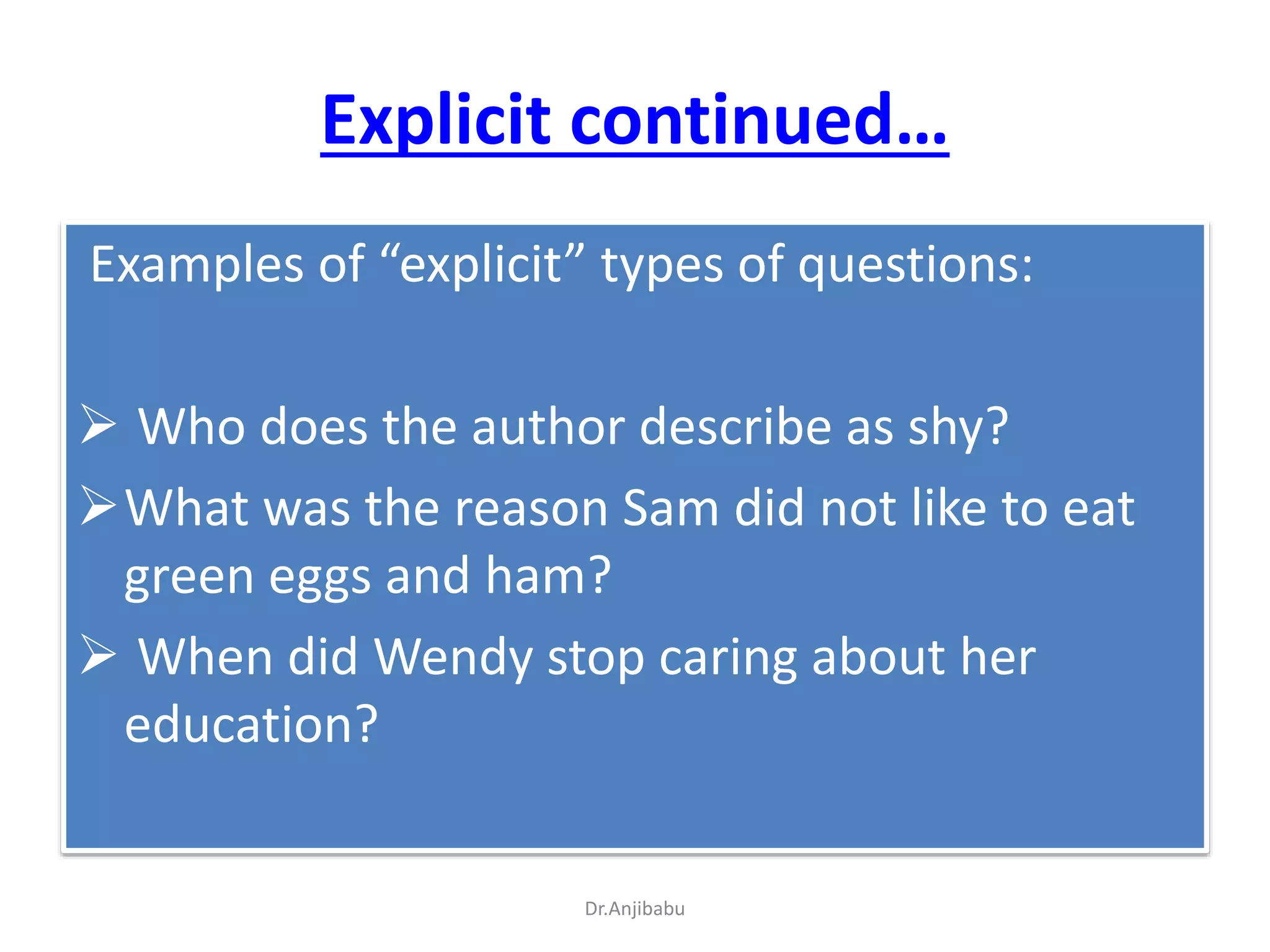 Explicit continued…

Examples of “explicit” types of questions:

➢ Who does the author describe as shy?
➢ What was the reason Sam did not like to eat green eggs and ham?
➢ When did Wendy stop caring about her education?

Dr.Anjibabu